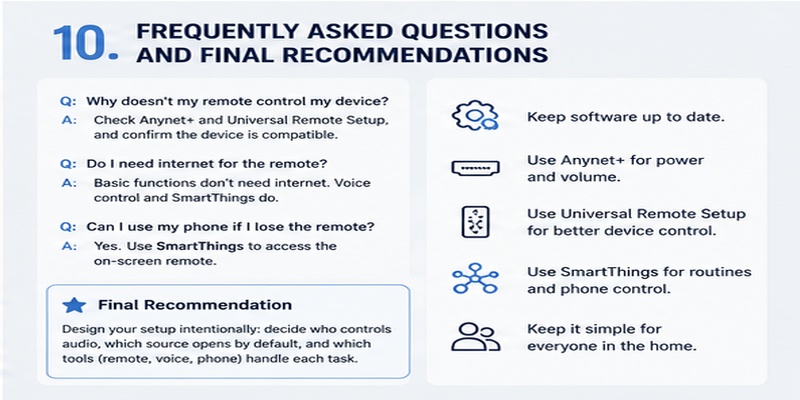 10. FREQUENTLY ASKED QUESTIONS AND FINAL RECOMMENDATIONS

Q: Why doesn't my remote control my device?
A: Check Anynet+ and Universal Remote Setup, and confirm the device is compatible.

Q: Do I need internet for the remote?
A: Basic functions don't need internet. Voice control and SmartThings do.

Q: Can I use my phone if I lose the remote?
A: Yes. Use SmartThings to access the on-screen remote.

Final Recommendation

Design your setup intentionally: decide who controls audio, which source opens by default, and which tools (remote, voice, phone) handle each task.

Keep software up to date.

Use Anynet+ for power and volume.

Use Universal Remote Setup for better device control.

Use SmartThings for routines and phone control.

Keep it simple for everyone in the home.